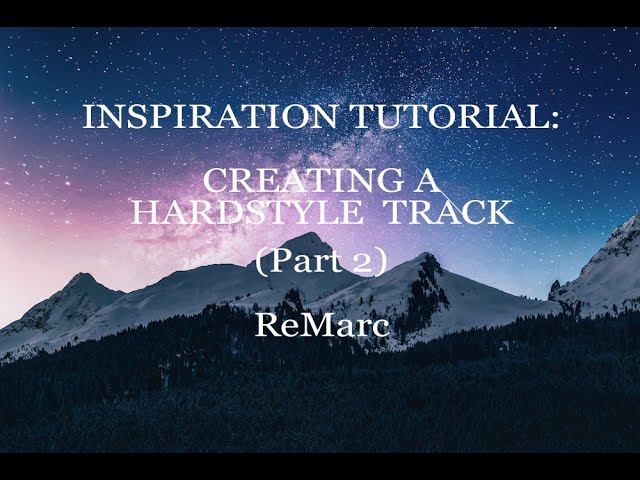 INSPIRATION TUTORIAL:

CREATING A HARDSTYLE TRACK

(Part 2)

ReMarc